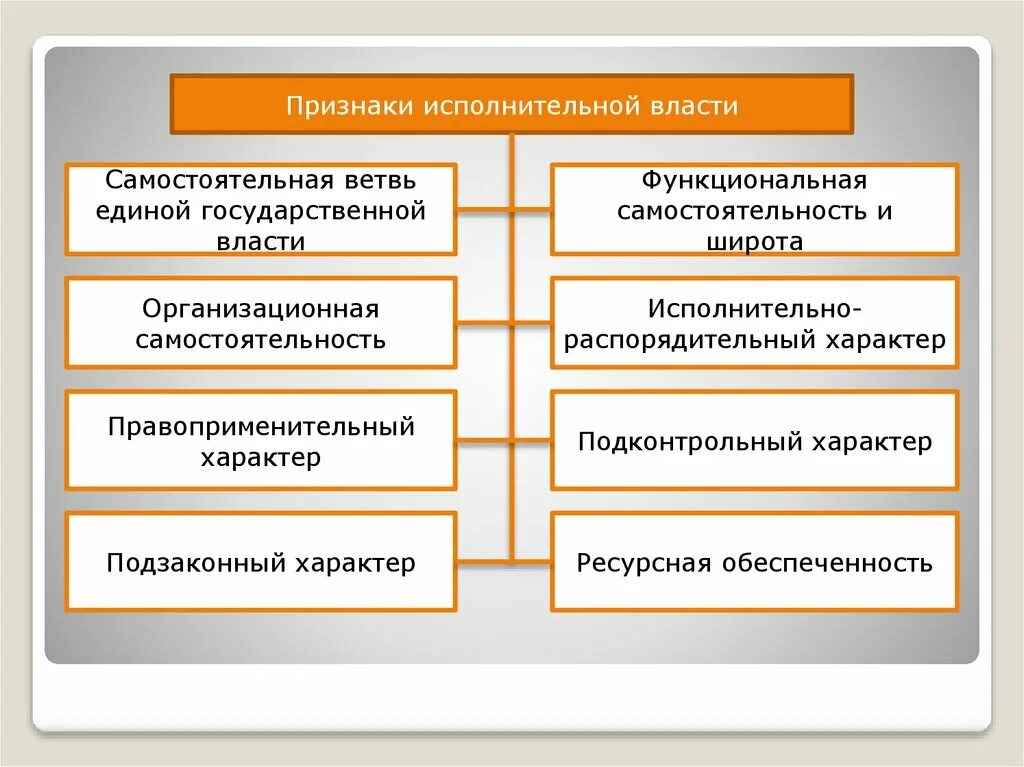 Признаки исполнительной власти

Самостоятельная ветвь единой государственной власти

Организационная самостоятельность

Правоприменительный характер

Подзаконный характер

Функциональная самостоятельность и широта

Исполнительно-распорядительный характер

Подконтрольный характер

Ресурсная обеспеченность